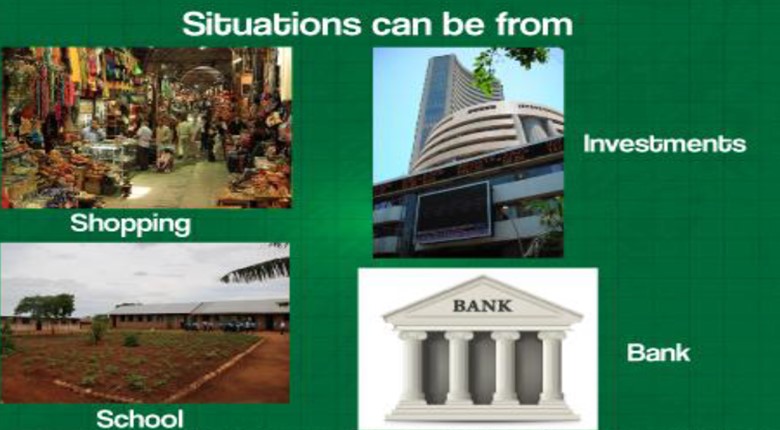 Situations can be from

Shopping

Investments

School

BANK

Bank